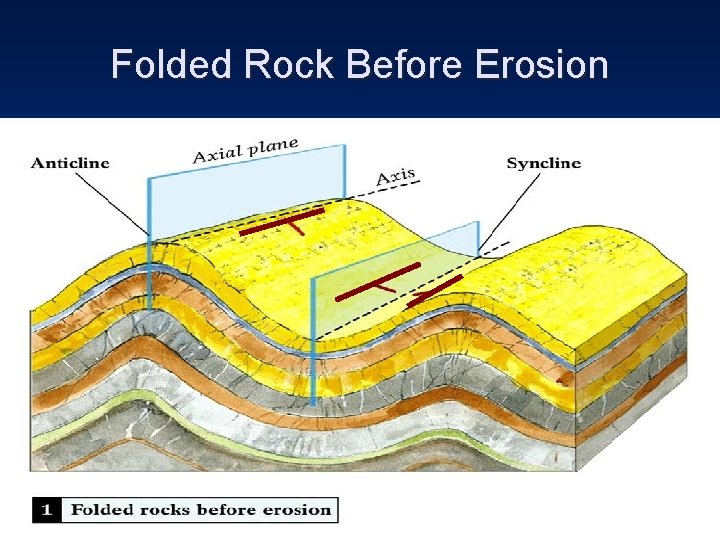 Folded Rock Before Erosion

Anticline

Axial plane

Axis

Syncline

1 Folded rocks before erosion